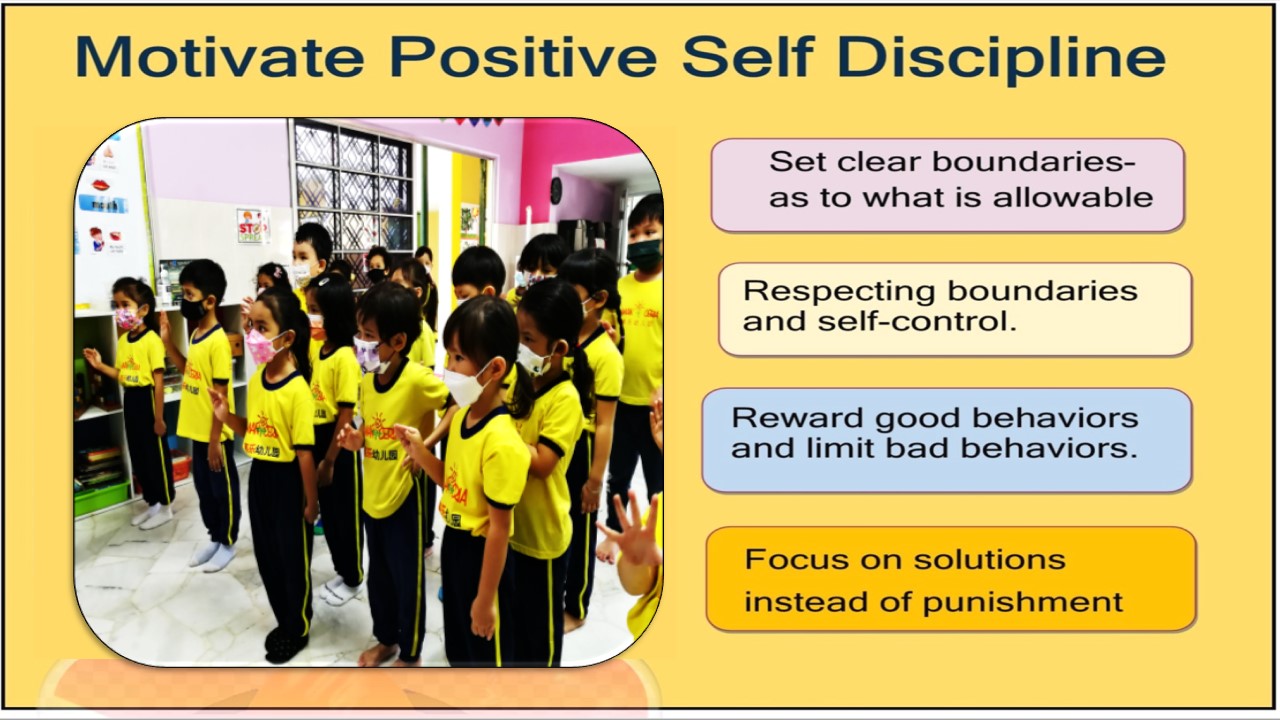 Motivate Positive Self Discipline

Set clear boundaries- as to what is allowable

Respecting boundaries and self-control.

Reward good behaviors and limit bad behaviors.

Focus on solutions instead of punishment